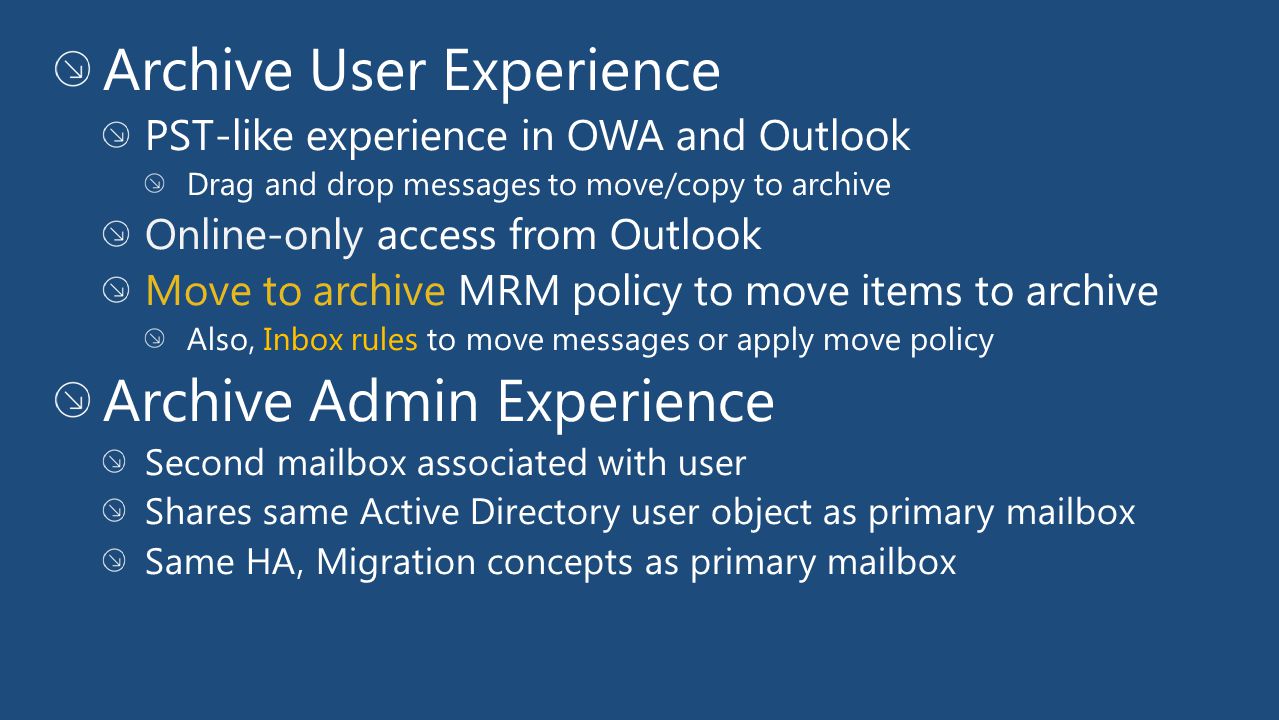 Archive User Experience

PST-like experience in OWA and Outlook

Drag and drop messages to move/copy to archive

Online-only access from Outlook

Move to archive MRM policy to move items to archive

Also, Inbox rules to move messages or apply move policy

Archive Admin Experience

Second mailbox associated with user

Shares same Active Directory user object as primary mailbox

Same HA, Migration concepts as primary mailbox